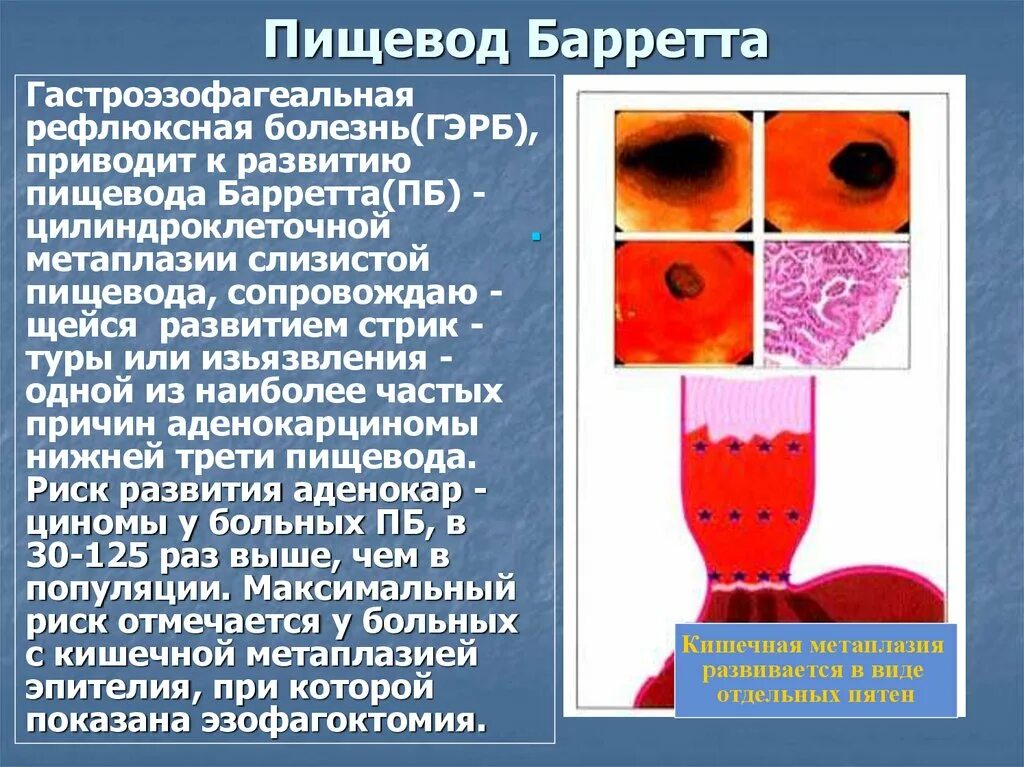 Пищевод Барретта

Гастроэзофагеальная рефлюксная болезнь(ГЭРБ), приводит к развитию пищевода Барретта(ПБ) - цилиндроклеточной метаплазии слизистой пищевода, сопровождаю - щейся развитием стрик - туры или изьязвления - одной из наиболее частых причин аденокарциномы нижней трети пищевода. Риск развития аденокар - циномы у больных ПБ, в 30-125 раз выше, чем в популяции. Максимальный риск отмечается у больных с кишечной метаплазией эпителия, при которой показана эзофагоктомия.

Кишечная метаплазия развивается в виде отдельных пятен